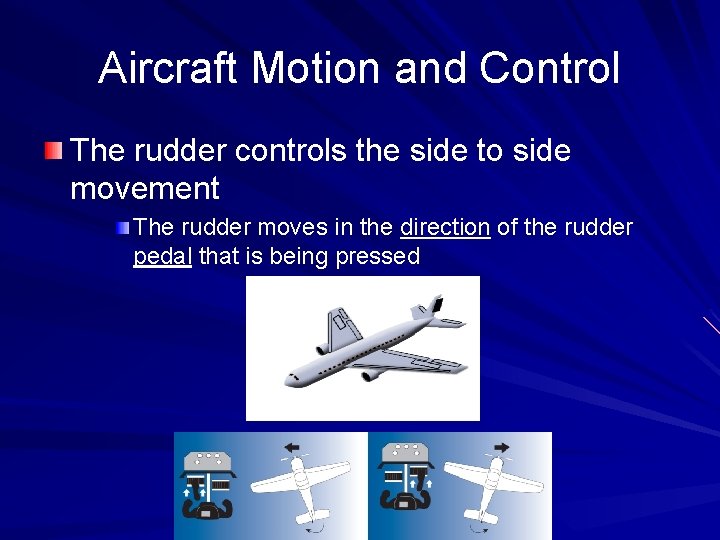 Aircraft Motion and Control

The rudder controls the side to side movement

The rudder moves in the direction of the rudder pedal that is being pressed